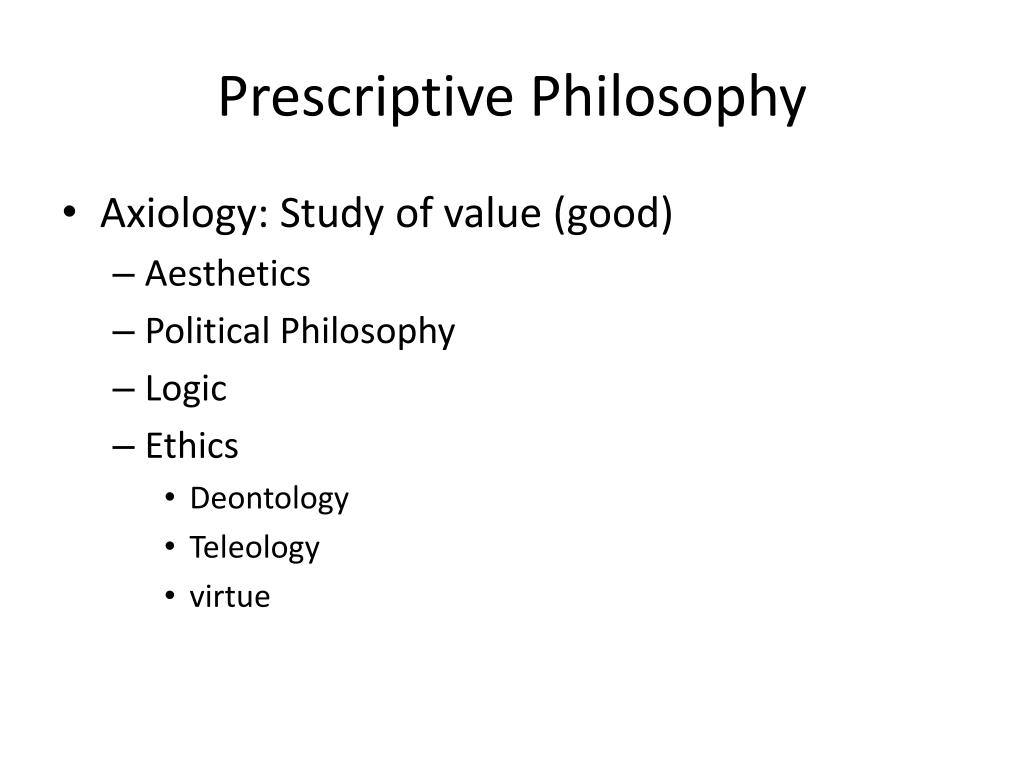 Prescriptive Philosophy

• Axiology: Study of value (good)
– Aesthetics
– Political Philosophy
– Logic
– Ethics
• Deontology
• Teleology
• virtue